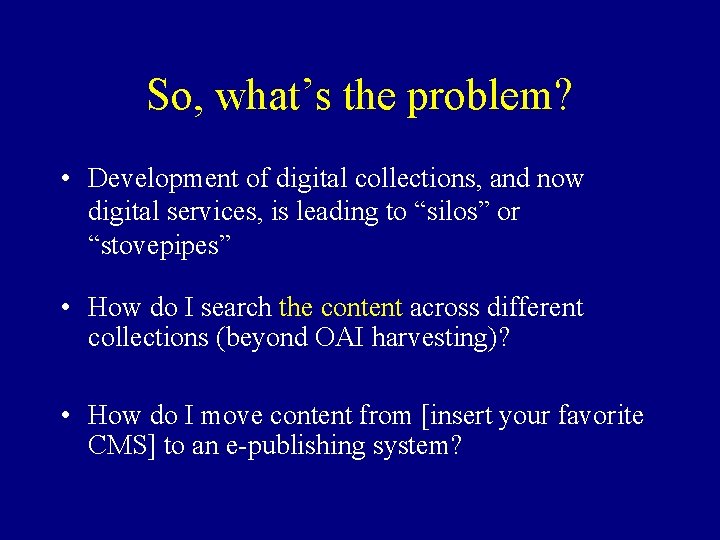 So, what’s the problem?

• Development of digital collections, and now digital services, is leading to “silos” or “stovepipes”

• How do I search the content across different collections (beyond OAI harvesting)?

• How do I move content from [insert your favorite CMS] to an e-publishing system?